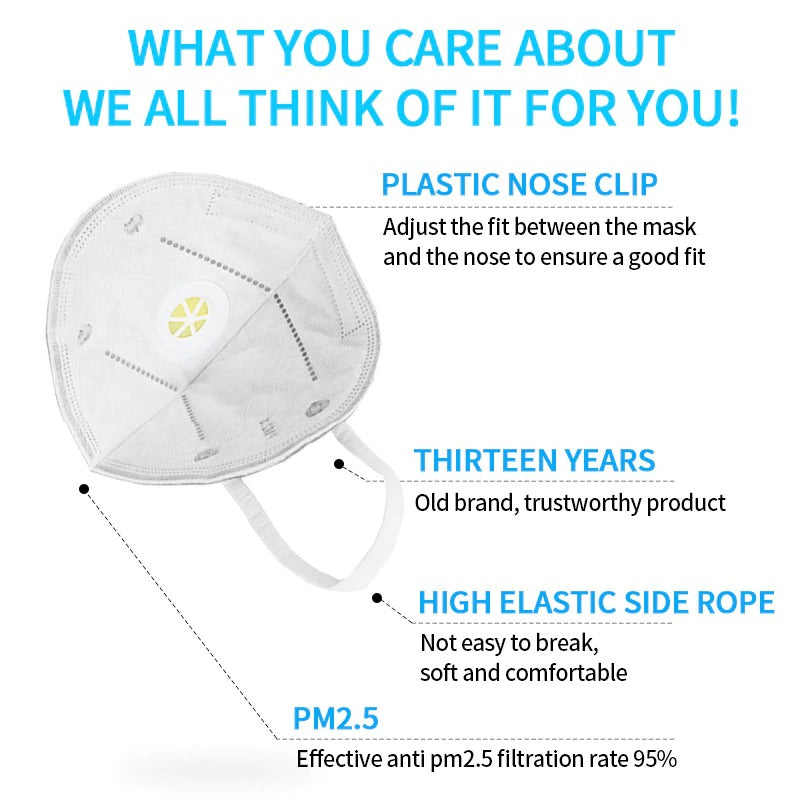 WHAT YOU CARE ABOUT
WE ALL THINK OF IT FOR YOU!

PLASTIC NOSE CLIP
Adjust the fit between the mask and the nose to ensure a good fit

THIRTEEN YEARS
Old brand, trustworthy product

HIGH ELASTIC SIDE ROPE
Not easy to break, soft and comfortable

PM2.5
Effective anti pm2.5 filtration rate 95%